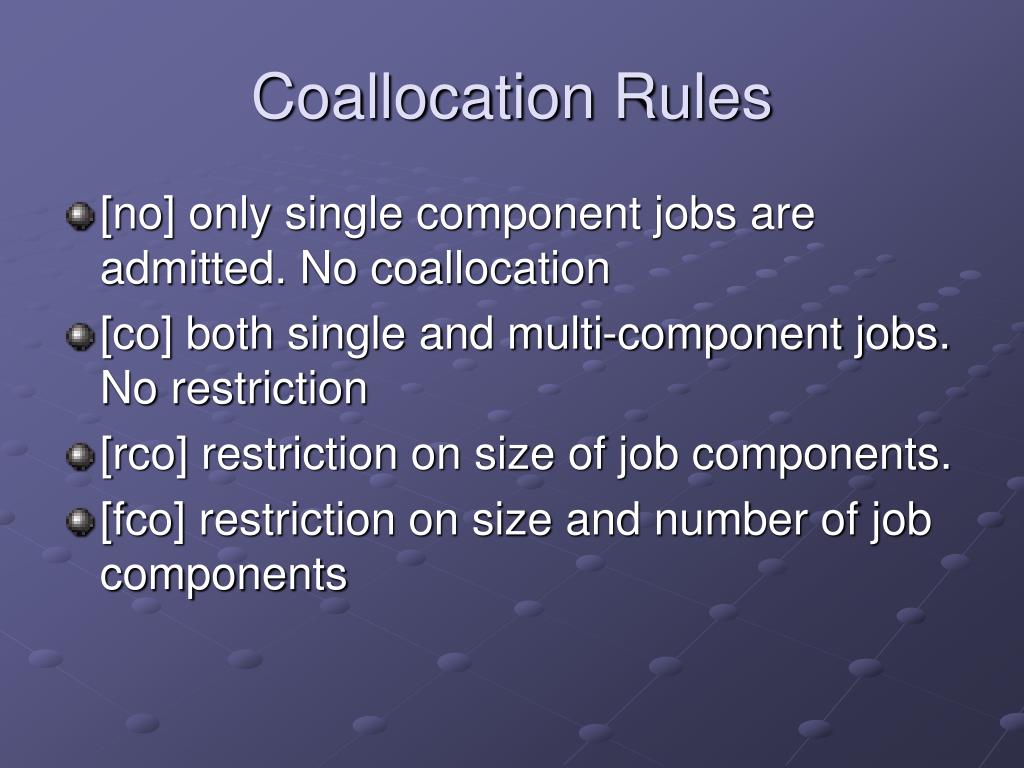 Coallocation Rules

[no] only single component jobs are admitted. No coallocation

[co] both single and multi-component jobs. No restriction

[rco] restriction on size of job components.

[fco] restriction on size and number of job components